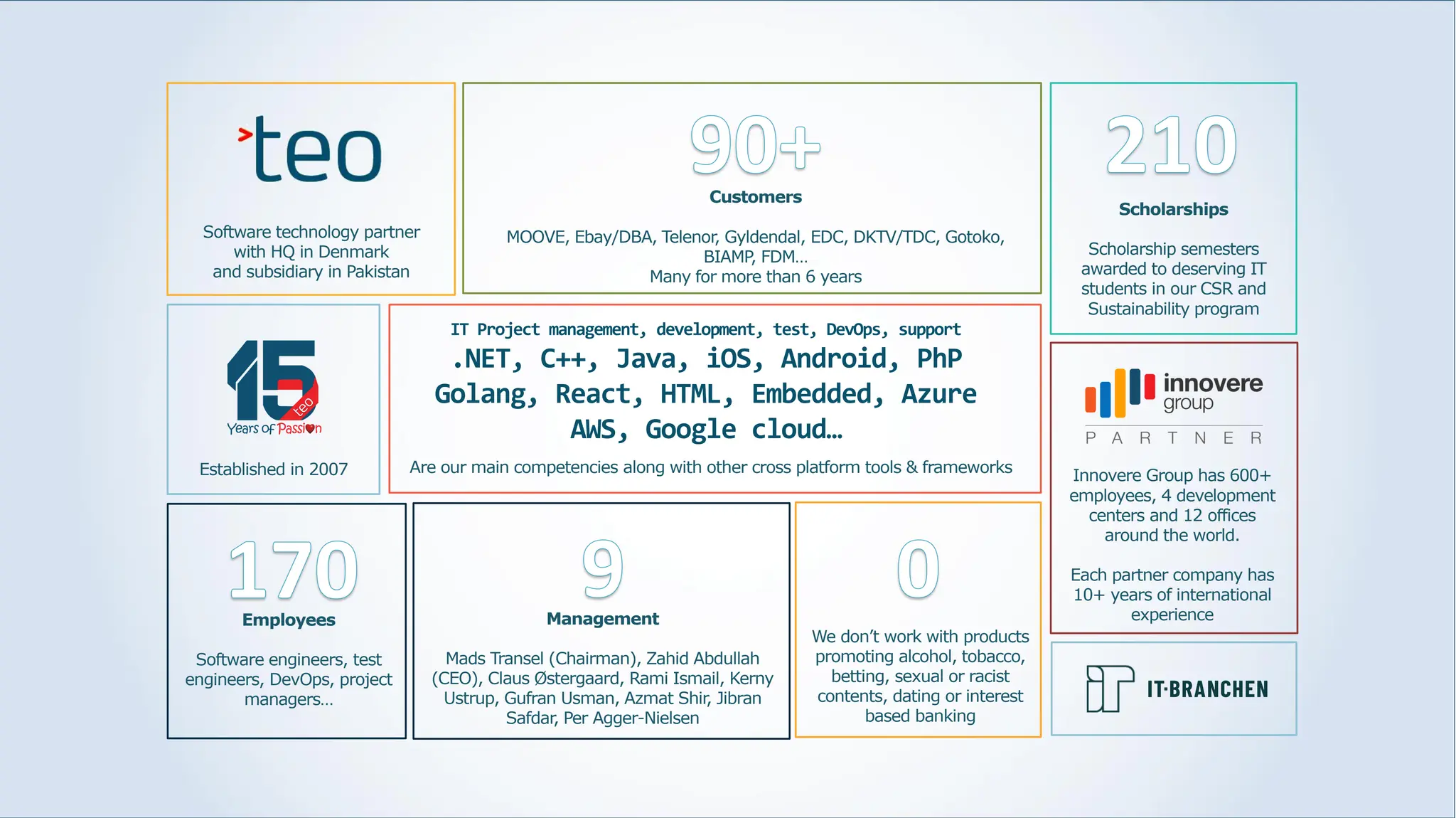 teo

Software technology partner with HQ in Denmark and subsidiary in Pakistan

90+

Customers

MOOVE, Ebay/DBA, Telenor, Gyldendal, EDC, DKTV/TDC, Gotoko, BIAMP, FDM...
Many for more than 6 years

210

Scholarships

Scholarship semesters awarded to deserving IT students in our CSR and Sustainability program

15 teo
Years of Passion

Established in 2007

IT Project management, development, test, DevOps, support
.NET, C++, Java, iOS, Android, PhP
Golang, React, HTML, Embedded, Azure
AWS, Google cloud...
Are our main competencies along with other cross platform tools & frameworks

innovere group
PARTNER

Innovere Group has 600+ employees, 4 development centers and 12 offices around the world.

Each partner company has 10+ years of international experience

170

Employees

Software engineers, test engineers, DevOps, project managers...

9

Management

Mads Transel (Chairman), Zahid Abdullah (CEO), Claus Østergaard, Rami Ismail, Kerny Ustrup, Gufran Usman, Azmat Shir, Jibran Safdar, Per Agger-Nielsen

0

We don't work with products promoting alcohol, tobacco, betting, sexual or racist contents, dating or interest based banking

IT·BRANCHEN